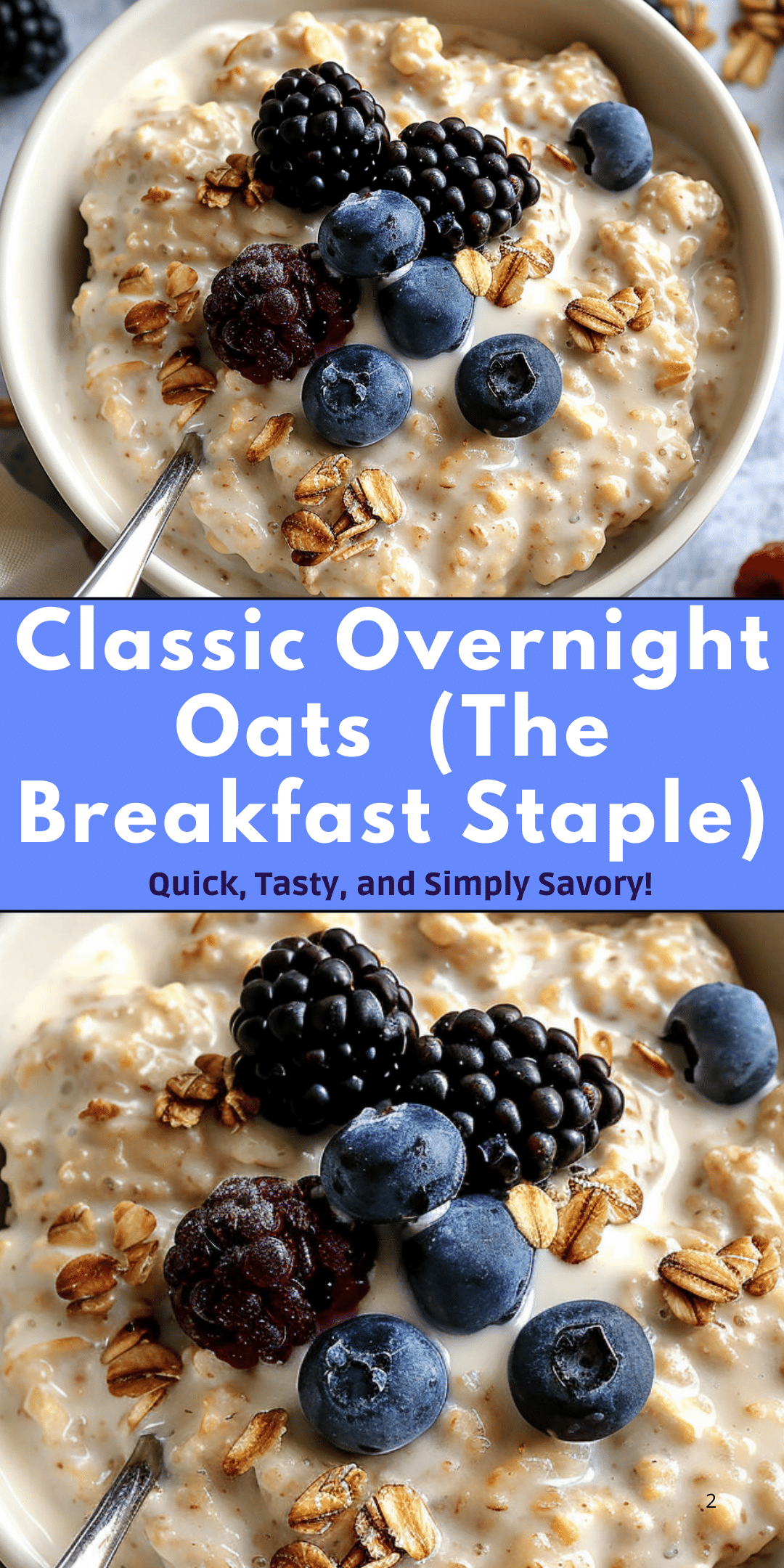 Classic Overnight Oats (The Breakfast Staple)

Quick, Tasty, and Simply Savory!

2